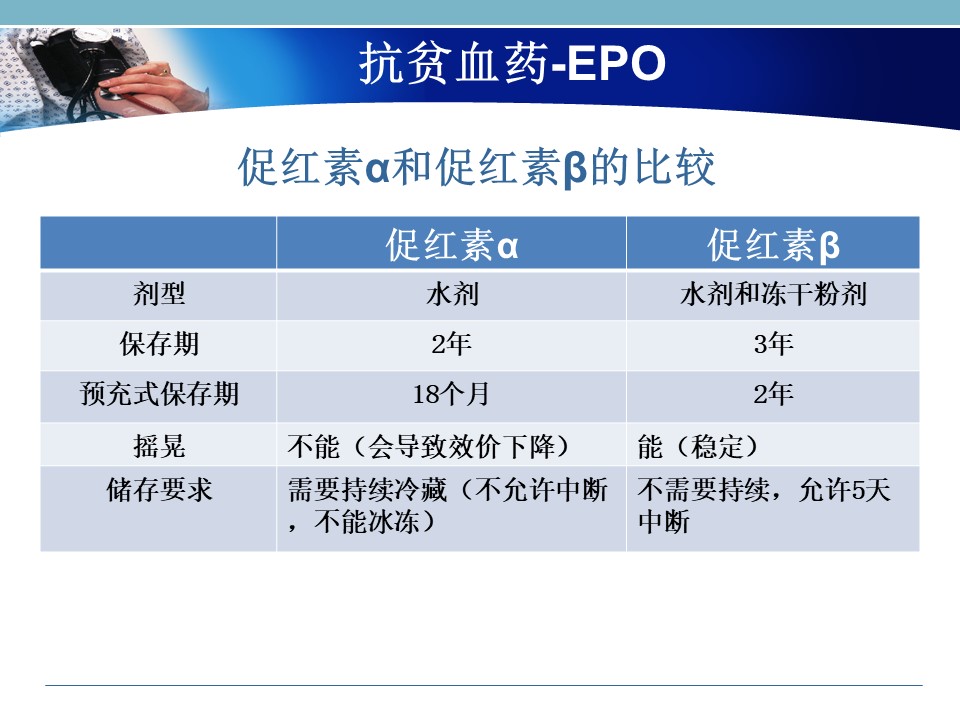 抗贫血药-EPO

促红素α和促红素β的比较

|  | 促红素α | 促红素β |
|---|---|---|
| 剂型 | 水剂 | 水剂和冻干粉剂 |
| 保存期 | 2年 | 3年 |
| 预充式保存期 | 18个月 | 2年 |
| 摇晃 | 不能（会导致效价下降） | 能（稳定） |
| 储存要求 | 需要持续冷藏（不允许中断，不能冰冻） | 不需要持续，允许5天中断 |